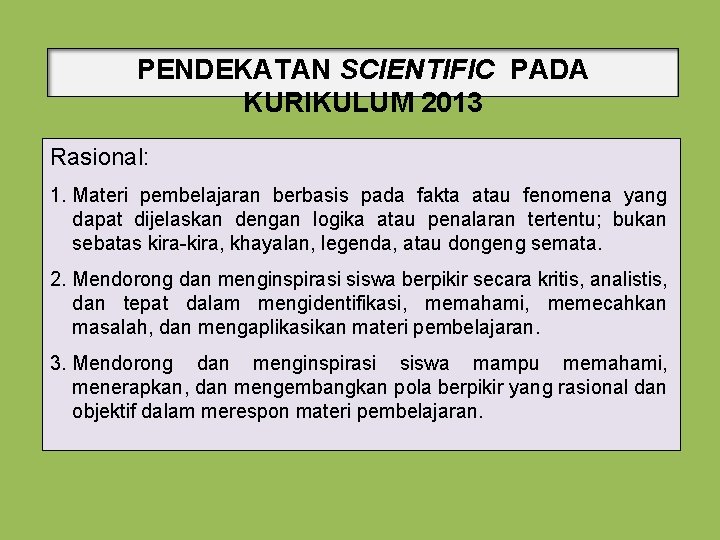 PENDEKATAN SCIENTIFIC PADA KURIKULUM 2013

Rasional:

1. Materi pembelajaran berbasis pada fakta atau fenomena yang dapat dijelaskan dengan logika atau penalaran tertentu; bukan sebatas kira-kira, khayalan, legenda, atau dongeng semata.

2. Mendorong dan menginspirasi siswa berpikir secara kritis, analistis, dan tepat dalam mengidentifikasi, memahami, memecahkan masalah, dan mengaplikasikan materi pembelajaran.

3. Mendorong dan menginspirasi siswa mampu memahami, menerapkan, dan mengembangkan pola berpikir yang rasional dan objektif dalam merespon materi pembelajaran.